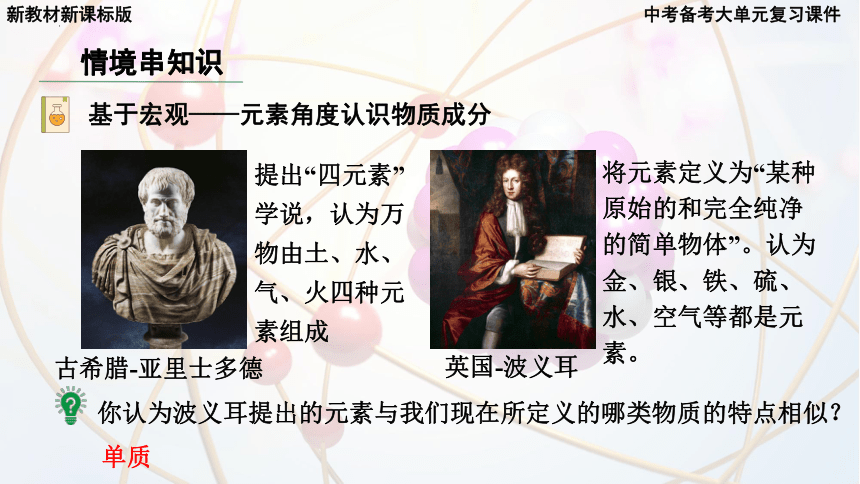 新教材新课标版

中考备考大单元复习课件

情境串知识

基于宏观——元素角度认识物质成分

提出“四元素”学说，认为万物由土、水、气、火四种元素组成

古希腊-亚里士多德

将元素定义为“某种原始的和完全纯净的简单物体”。认为金、银、铁、硫、水、空气等都是元素。

英国-波义耳

你认为波义耳提出的元素与我们现在所定义的哪类物质的特点相似？

单质